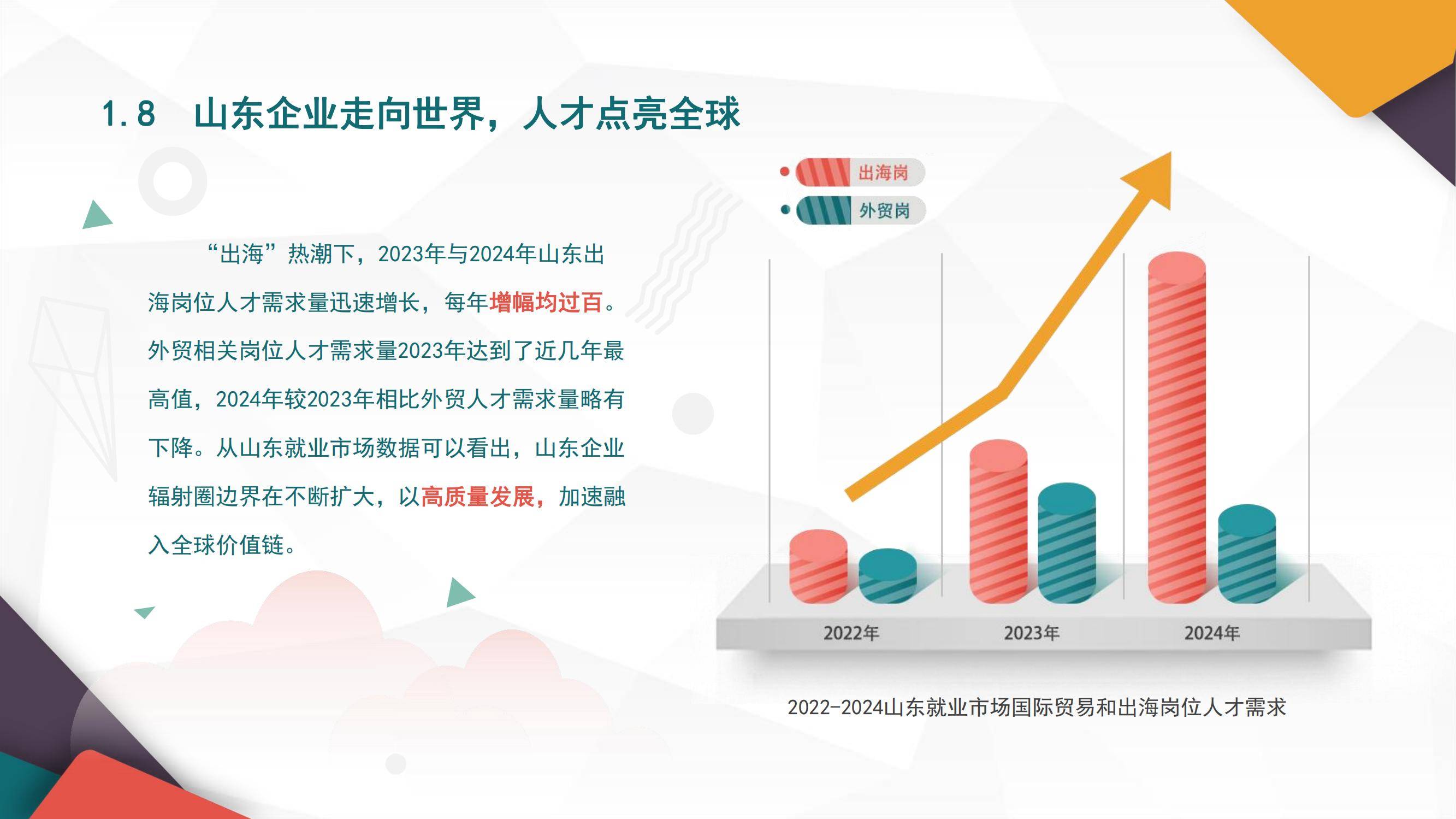 1.8　山东企业走向世界，人才点亮全球

“出海”热潮下，2023年与2024年山东出海岗位人才需求量迅速增长，每年增幅均过百。外贸相关岗位人才需求量2023年达到了近几年最高值，2024年较2023年相比外贸人才需求量略有下降。从山东就业市场数据可以看出，山东企业辐射圈边界在不断扩大，以高质量发展，加速融入全球价值链。

出海岗
外贸岗

2022年
2023年
2024年

2022-2024山东就业市场国际贸易和出海岗位人才需求